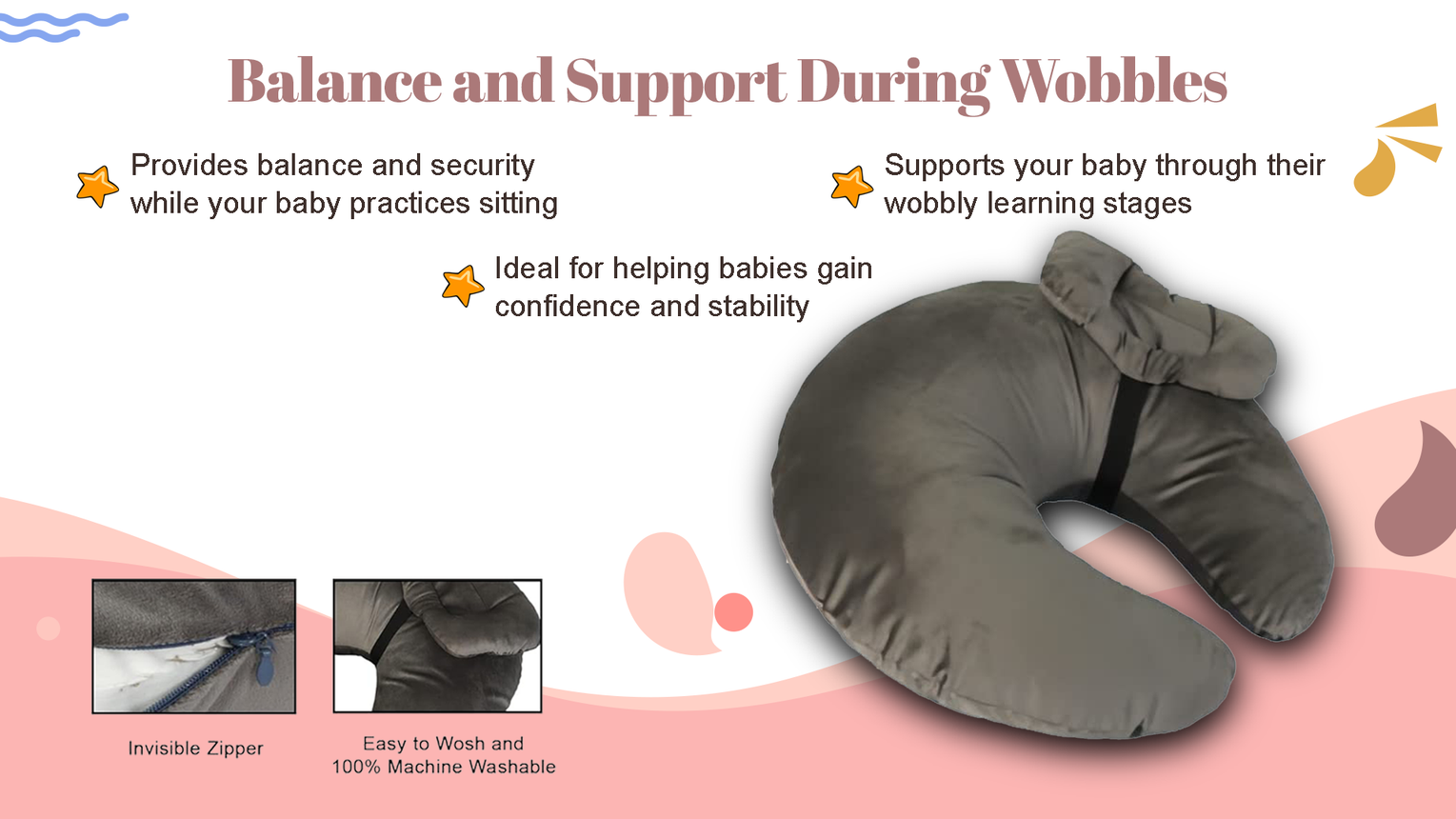 Balance and Support During Wobbles

Provides balance and security while your baby practices sitting

Supports your baby through their wobbly learning stages

Ideal for helping babies gain confidence and stability

Invisible Zipper

Easy to Wosh and 100% Machine Washable